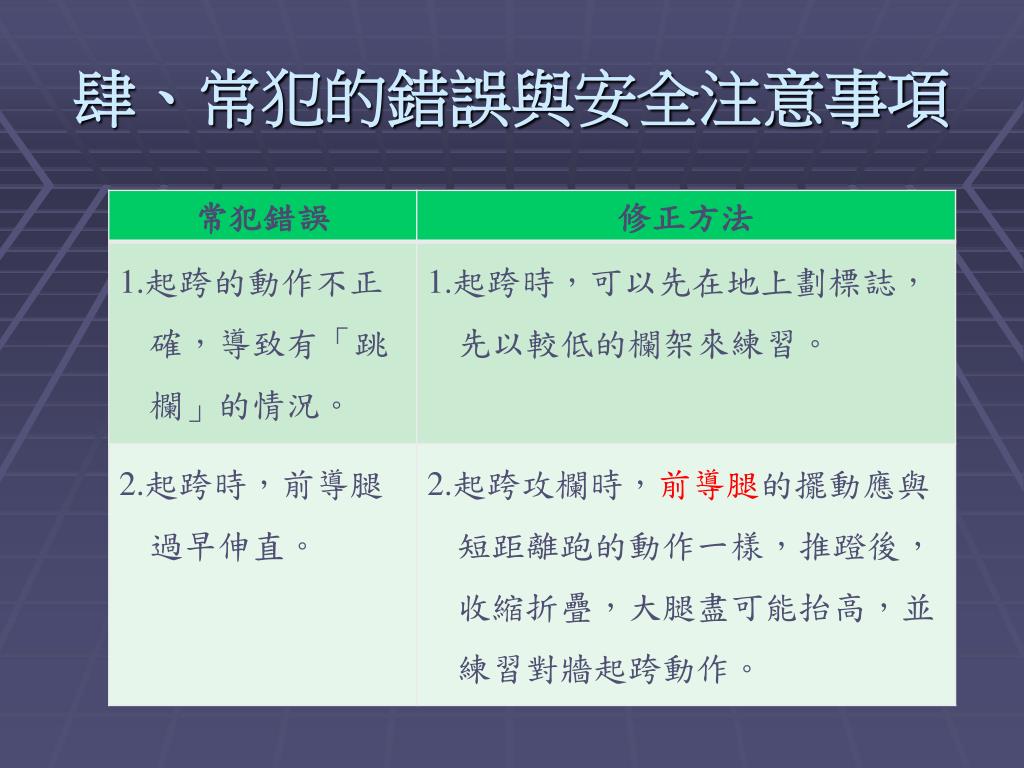 肆、常犯的錯誤與安全注意事項

| 常犯錯誤 | 修正方法 |
|---|---|
| 1.起跨的動作不正確，導致有「跳欄」的情況。 | 1.起跨時，可以先在地上劃標誌，先以較低的欄架來練習。 |
| 2.起跨時，前導腿過早伸直。 | 2.起跨攻欄時，前導腿的擺動應與短距離跑的動作一樣，推蹬後，收縮折疊，大腿盡可能抬高，並練習對牆起跨動作。 |